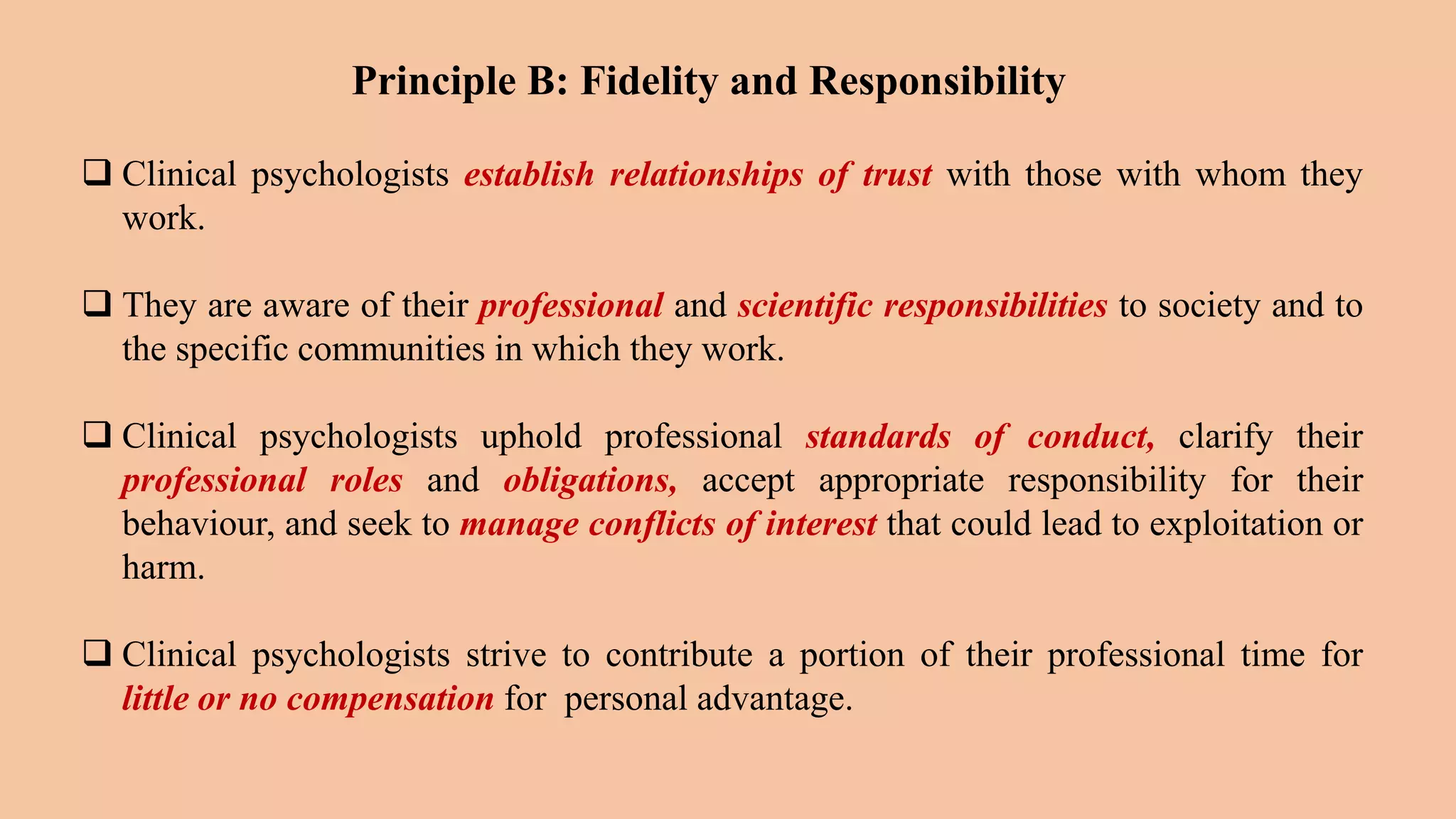 Principle B: Fidelity and Responsibility

❑ Clinical psychologists establish relationships of trust with those with whom they work.

❑ They are aware of their professional and scientific responsibilities to society and to the specific communities in which they work.

❑ Clinical psychologists uphold professional standards of conduct, clarify their professional roles and obligations, accept appropriate responsibility for their behaviour, and seek to manage conflicts of interest that could lead to exploitation or harm.

❑ Clinical psychologists strive to contribute a portion of their professional time for little or no compensation for personal advantage.